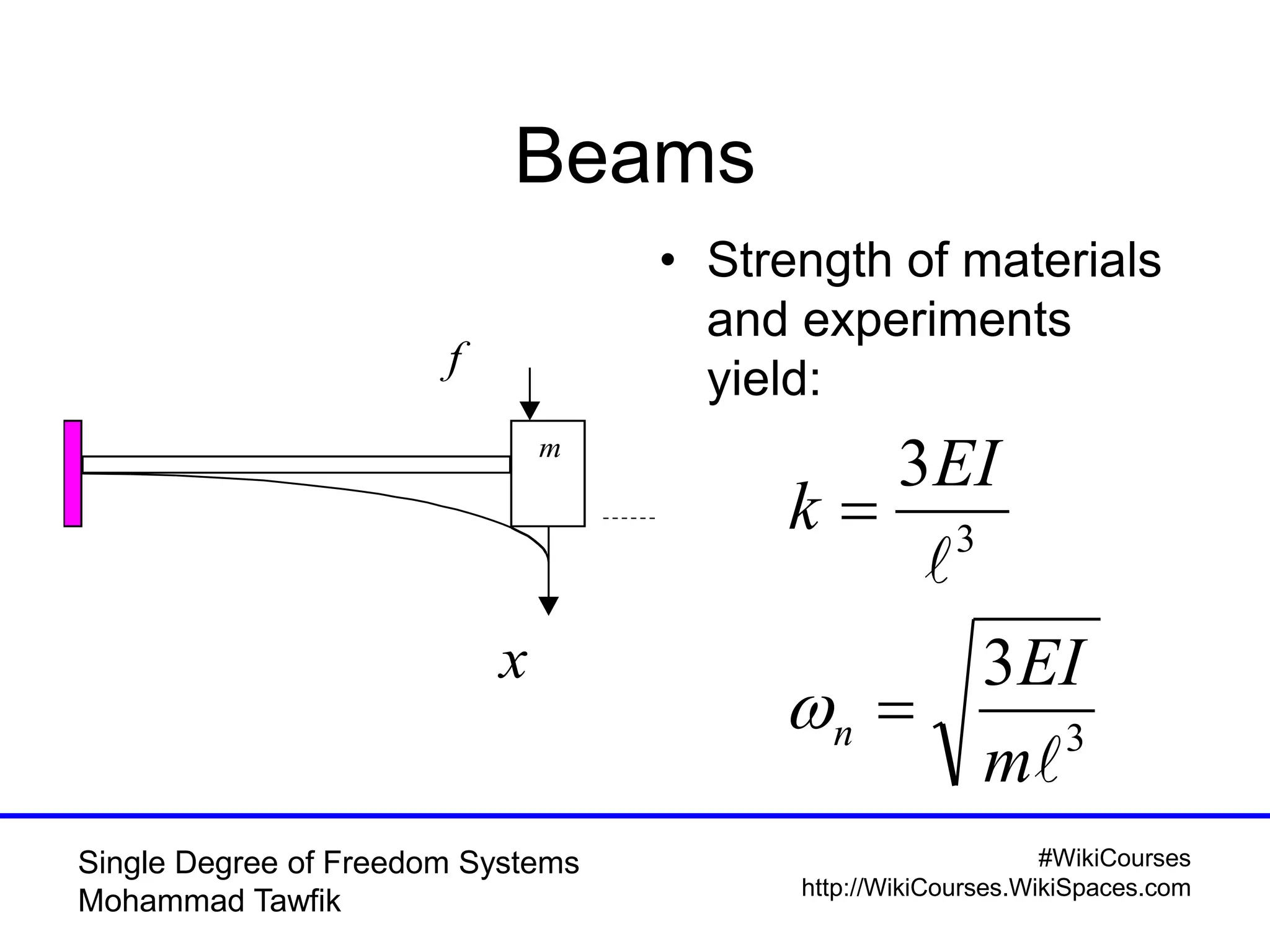 Beams

$f$

$m$

$x$

• Strength of materials and experiments yield:

$k = \frac{3EI}{\ell^3}$

$\omega_n = \sqrt{\frac{3EI}{m\ell^3}}$

Single Degree of Freedom Systems
Mohammad Tawfik

#WikiCourses
http://WikiCourses.WikiSpaces.com